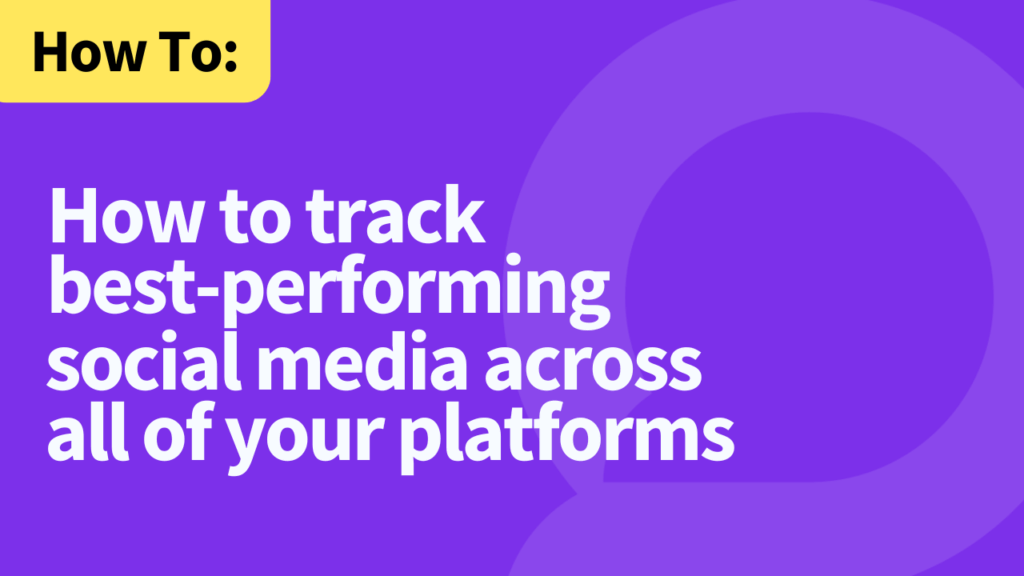 How To:

How to track best-performing social media across all of your platforms